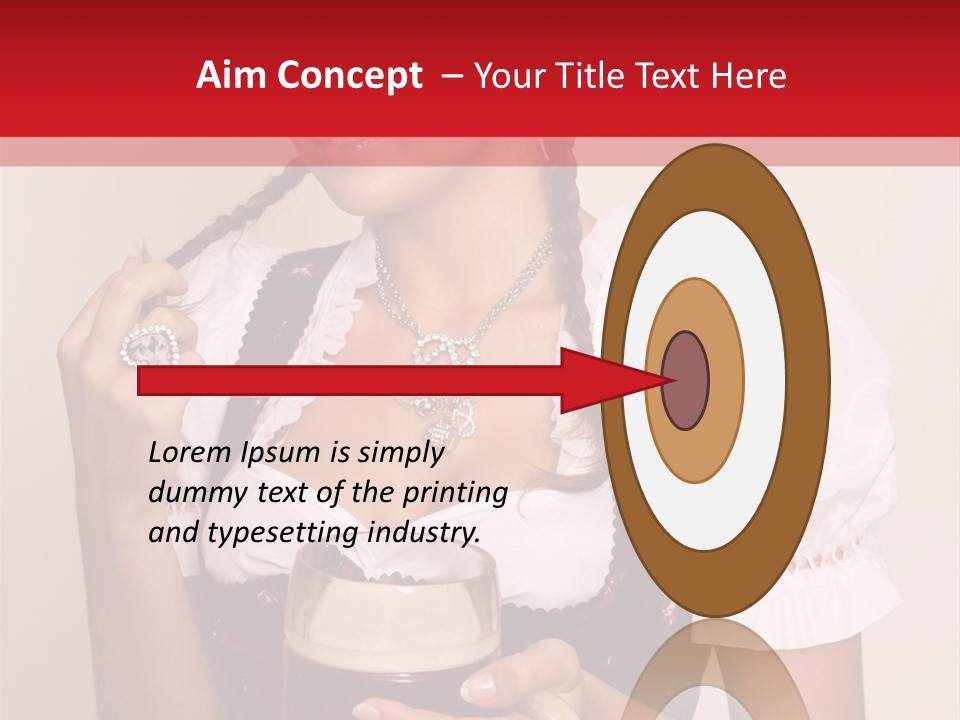 Aim Concept – Your Title Text Here

Lorem Ipsum is simply dummy text of the printing and typesetting industry.